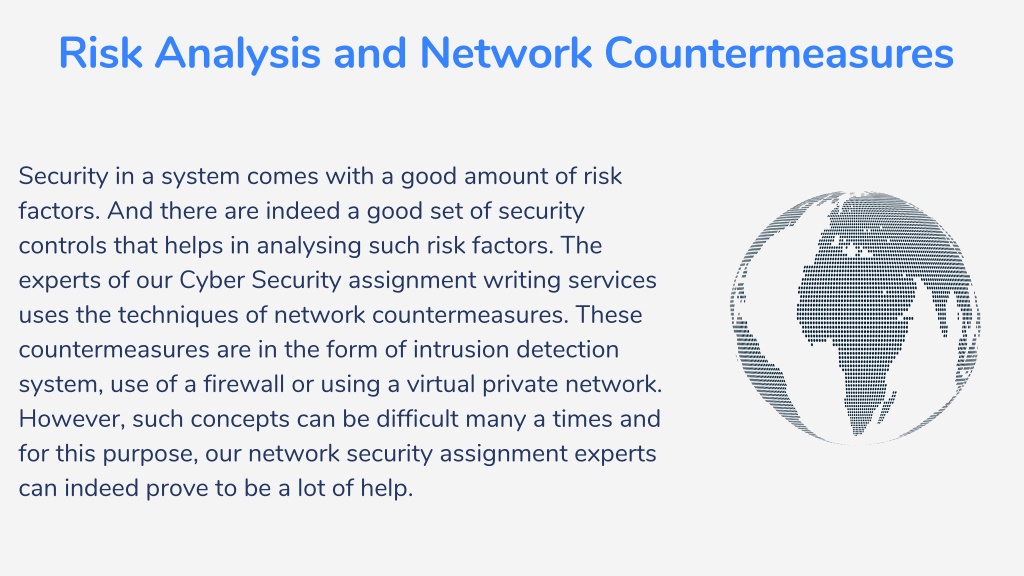 Risk Analysis and Network Countermeasures

Security in a system comes with a good amount of risk factors. And there are indeed a good set of security controls that helps in analysing such risk factors. The experts of our Cyber Security assignment writing services uses the techniques of network countermeasures. These countermeasures are in the form of intrusion detection system, use of a firewall or using a virtual private network. However, such concepts can be difficult many a times and for this purpose, our network security assignment experts can indeed prove to be a lot of help.